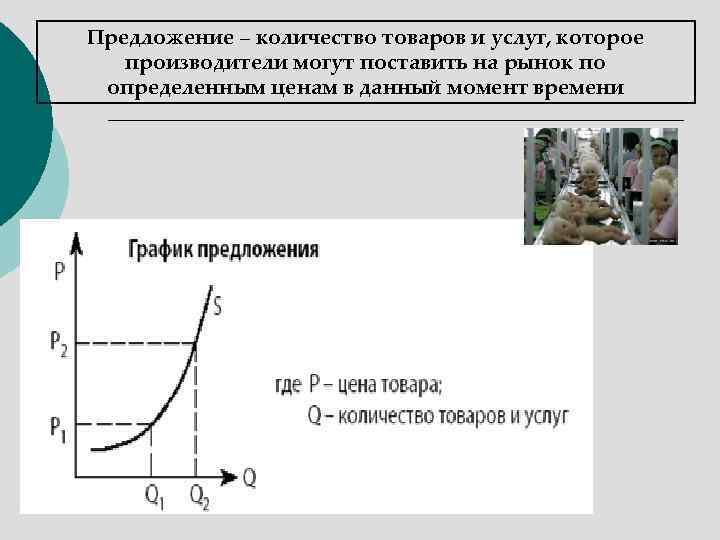 Предложение – количество товаров и услуг, которое производители могут поставить на рынок по определенным ценам в данный момент времени

График предложения

P

S

$P_2$

$P_1$

$Q_1$ $Q_2$ Q

где P – цена товара;
Q – количество товаров и услуг